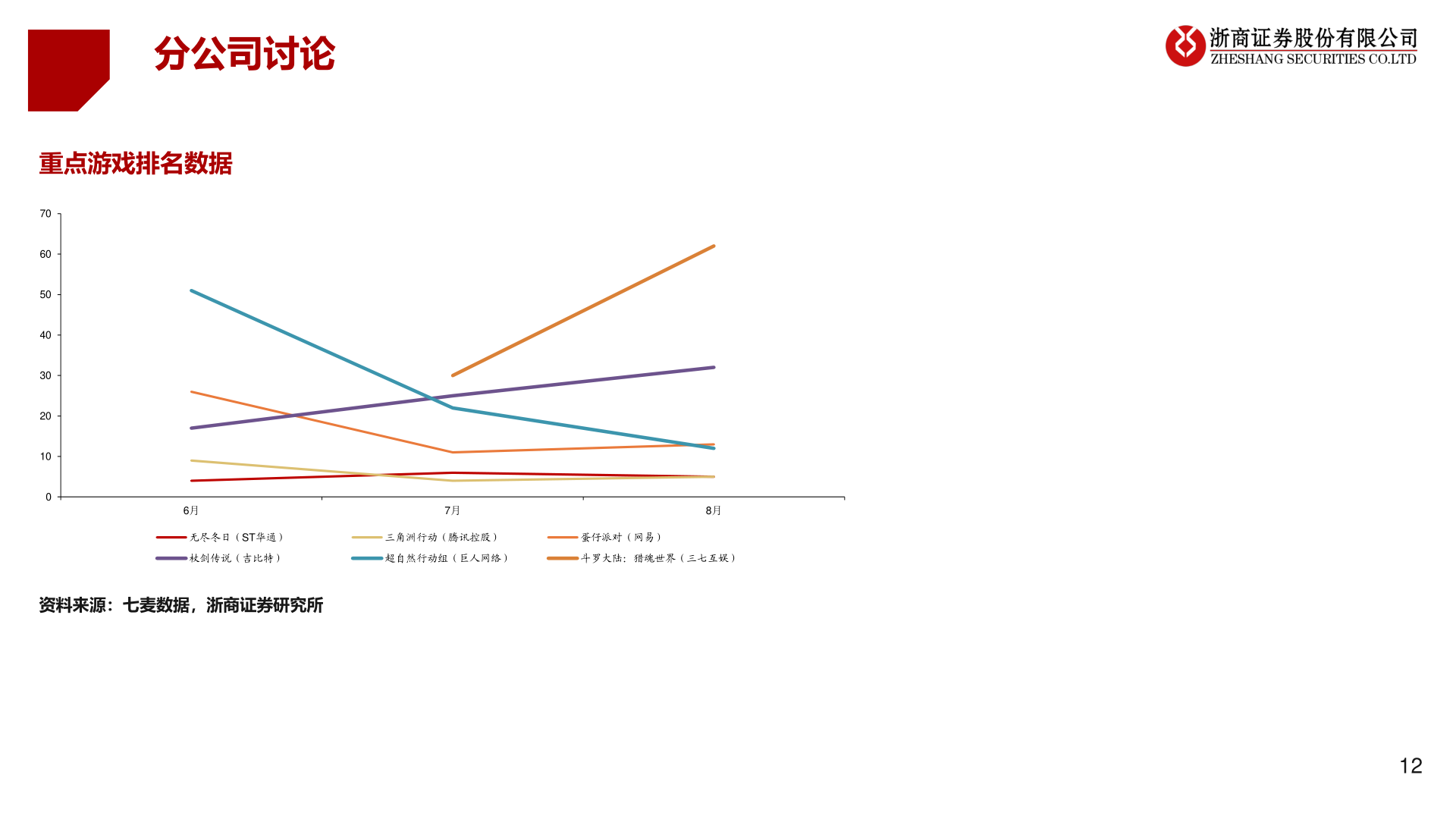 分公司讨论

浙商证券股份有限公司
ZHESHANG SECURITIES CO.LTD

重点游戏排名数据

70
60
50
40
30
20
10
0

6月
7月
8月

无尽冬日（ST华通）
三角洲行动（腾讯控股）
蛋仔派对（网易）
杖剑传说（吉比特）
超自然行动组（巨人网络）
斗罗大陆：猎魂世界（三七互娱）

资料来源：七麦数据，浙商证券研究所

12